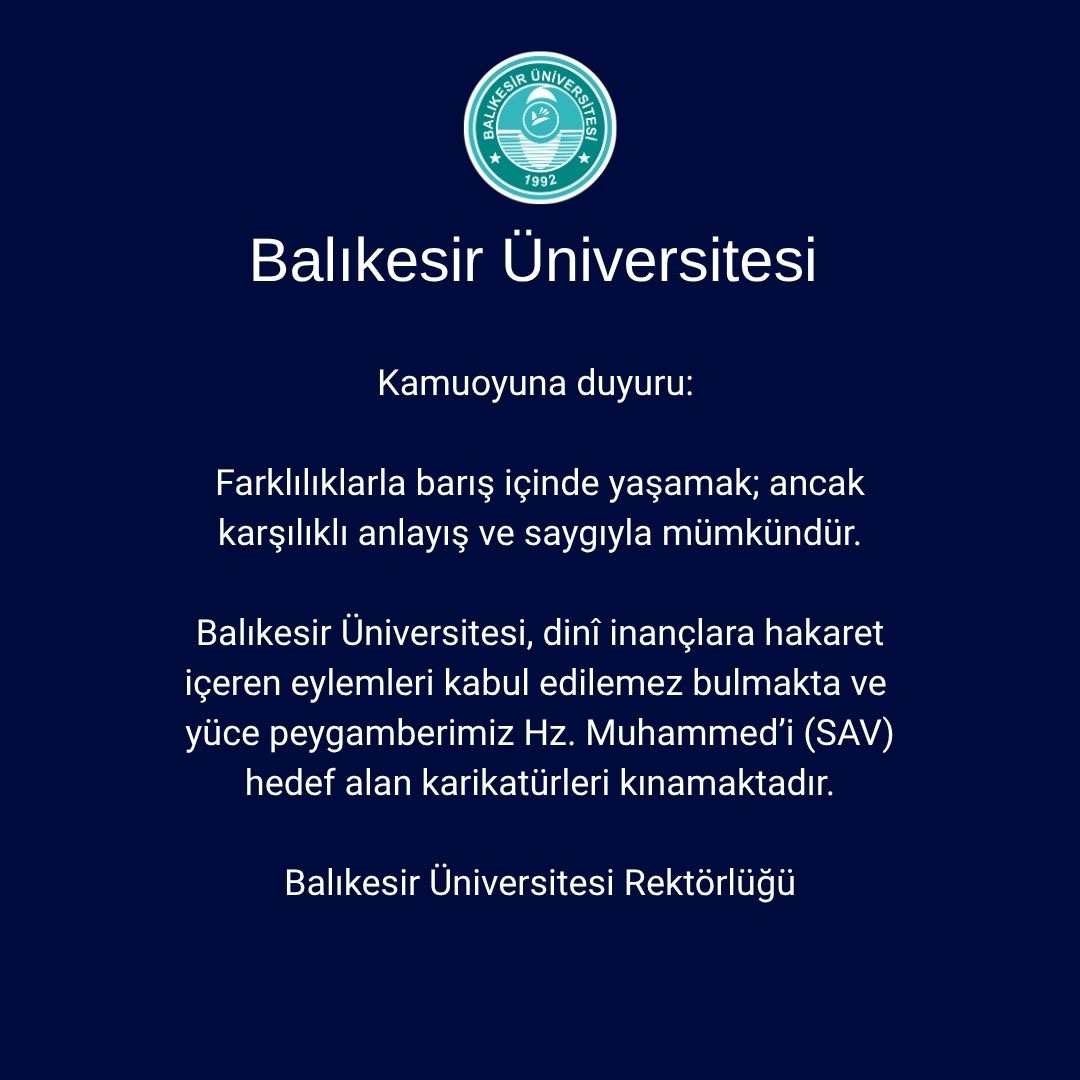 BALIKESİR ÜNİVERSİTESİ
1992

Balıkesir Üniversitesi

Kamuoyuna duyuru:

Farklılıklarla barış içinde yaşamak; ancak karşılıklı anlayış ve saygıyla mümkündür.

Balıkesir Üniversitesi, dinî inançlara hakaret içeren eylemleri kabul edilemez bulmakta ve yüce peygamberimiz Hz. Muhammed'i (SAV) hedef alan karikatürleri kınamaktadır.

Balıkesir Üniversitesi Rektörlüğü